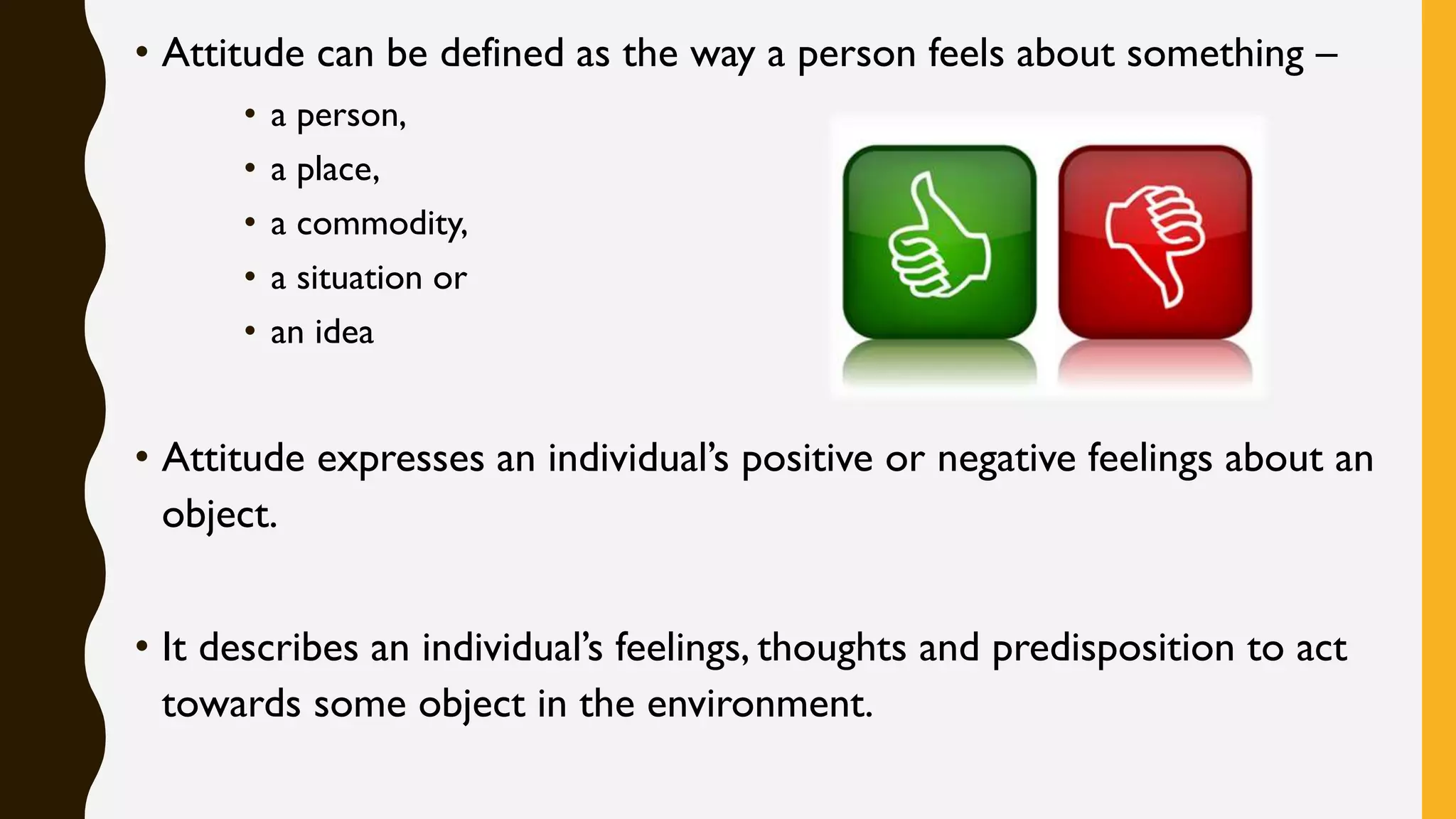 • Attitude can be defined as the way a person feels about something –

• a person,
• a place,
• a commodity,
• a situation or
• an idea

• Attitude expresses an individual's positive or negative feelings about an object.

• It describes an individual's feelings, thoughts and predisposition to act towards some object in the environment.